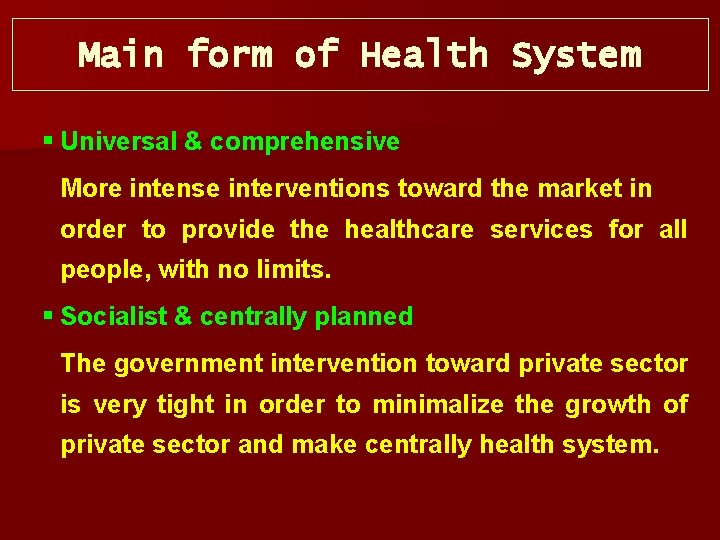 Main form of Health System

▪ Universal & comprehensive

More intense interventions toward the market in order to provide the healthcare services for all people, with no limits.

▪ Socialist & centrally planned

The government intervention toward private sector is very tight in order to minimalize the growth of private sector and make centrally health system.